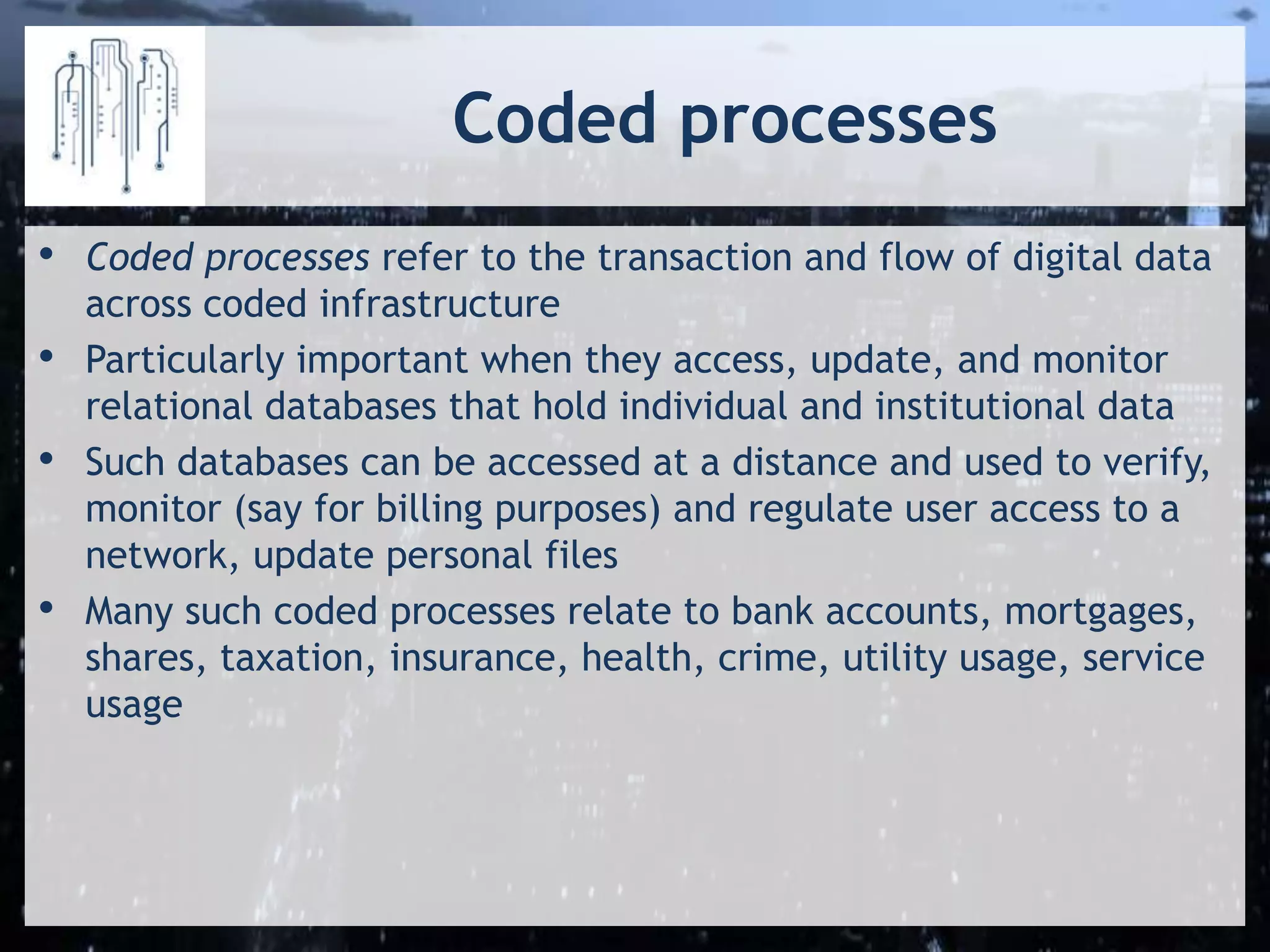 Coded processes

• Coded processes refer to the transaction and flow of digital data across coded infrastructure

• Particularly important when they access, update, and monitor relational databases that hold individual and institutional data

• Such databases can be accessed at a distance and used to verify, monitor (say for billing purposes) and regulate user access to a network, update personal files

• Many such coded processes relate to bank accounts, mortgages, shares, taxation, insurance, health, crime, utility usage, service usage